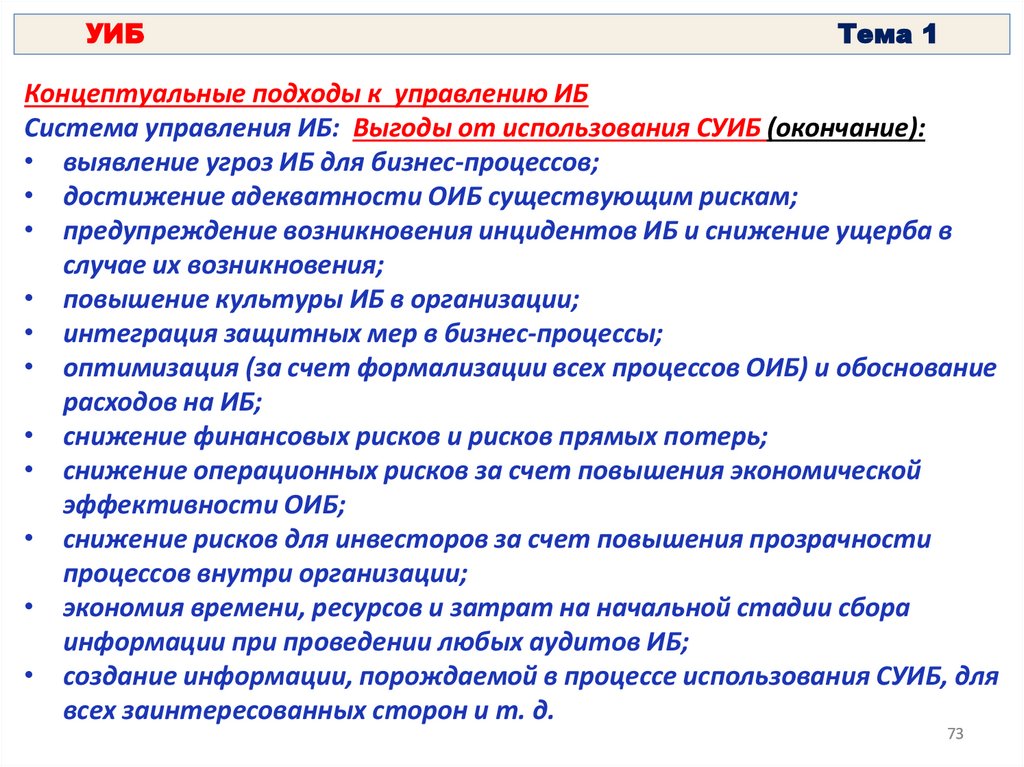 УИБ Тема 1

Концептуальные подходы к управлению ИБ
Система управления ИБ: Выгоды от использования СУИБ (окончание):
• выявление угроз ИБ для бизнес-процессов;
• достижение адекватности ОИБ существующим рискам;
• предупреждение возникновения инцидентов ИБ и снижение ущерба в случае их возникновения;
• повышение культуры ИБ в организации;
• интеграция защитных мер в бизнес-процессы;
• оптимизация (за счет формализации всех процессов ОИБ) и обоснование расходов на ИБ;
• снижение финансовых рисков и рисков прямых потерь;
• снижение операционных рисков за счет повышения экономической эффективности ОИБ;
• снижение рисков для инвесторов за счет повышения прозрачности процессов внутри организации;
• экономия времени, ресурсов и затрат на начальной стадии сбора информации при проведении любых аудитов ИБ;
• создание информации, порождаемой в процессе использования СУИБ, для всех заинтересованных сторон и т. д.

73